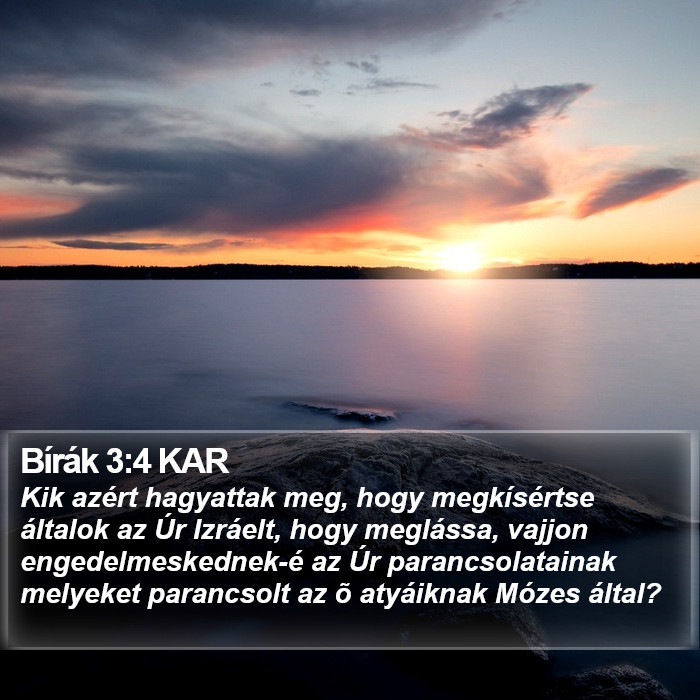 Bírák 3:4 KAR

Kik azért hagyattak meg, hogy megkísértse általok az Úr Izráelt, hogy meglássa, vajjon engedelmeskednek-é az Úr parancsolatainak melyeket parancsolt az õ atyáiknak Mózes által?